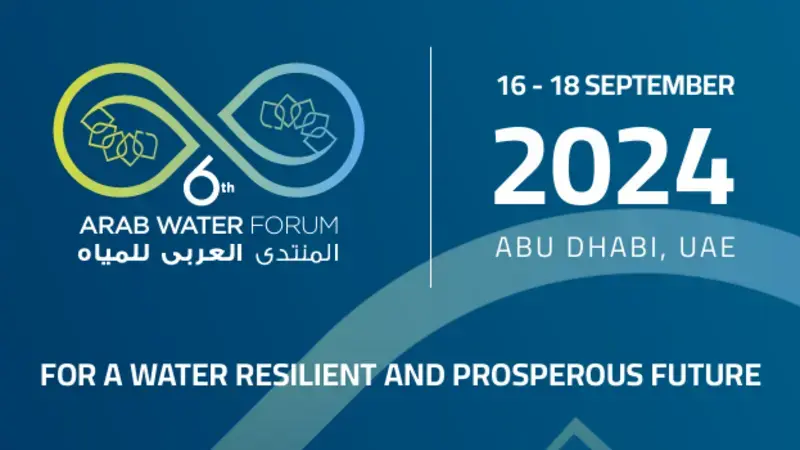 6th
ARAB WATER FORUM
المنتدى العربى للمياه

16 - 18 SEPTEMBER
2024
ABU DHABI, UAE

FOR A WATER RESILIENT AND PROSPEROUS FUTURE